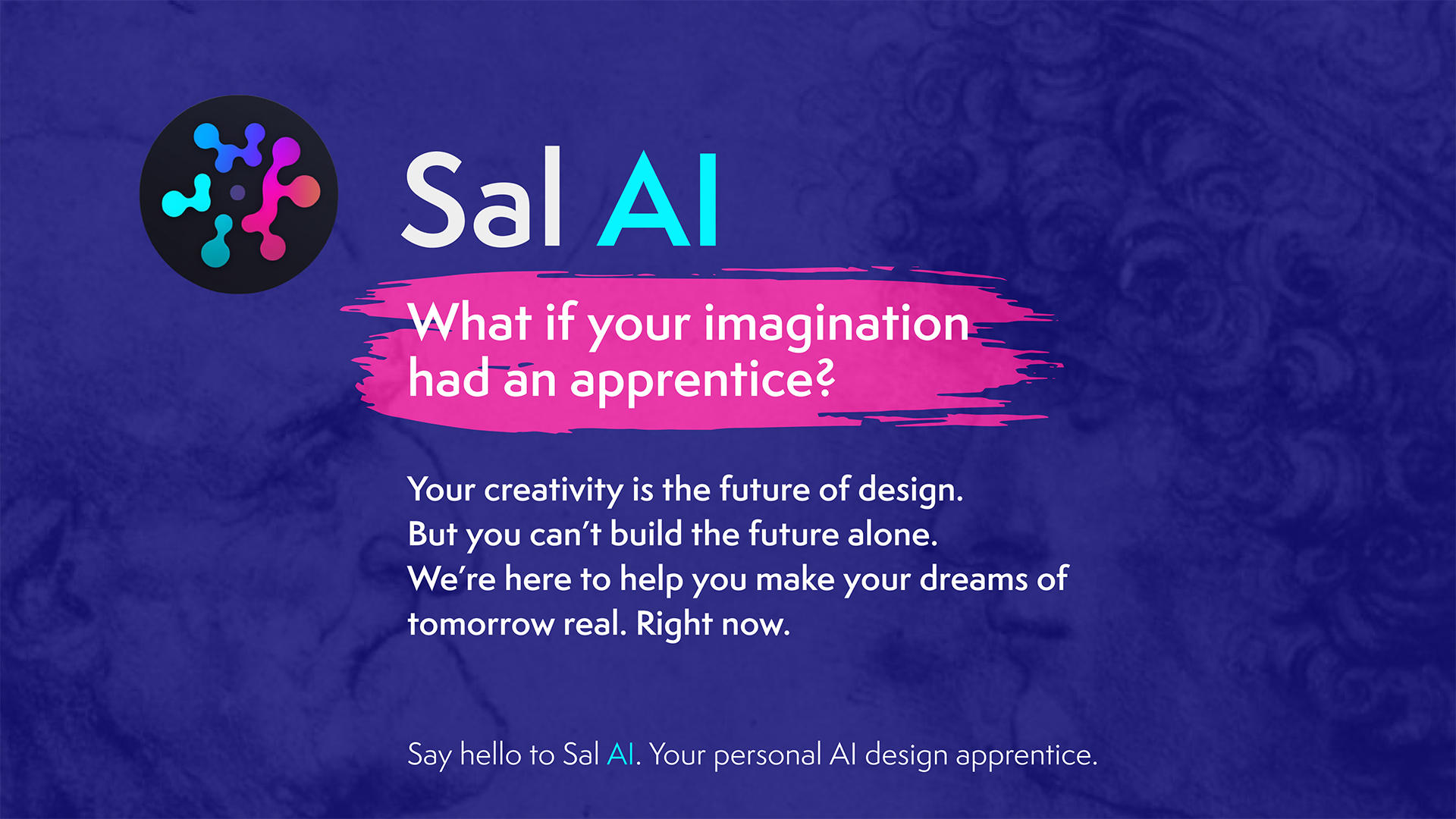 Sal AI

What if your imagination had an apprentice?

Your creativity is the future of design.
But you can't build the future alone.
We're here to help you make your dreams of tomorrow real. Right now.

Say hello to Sal AI. Your personal AI design apprentice.